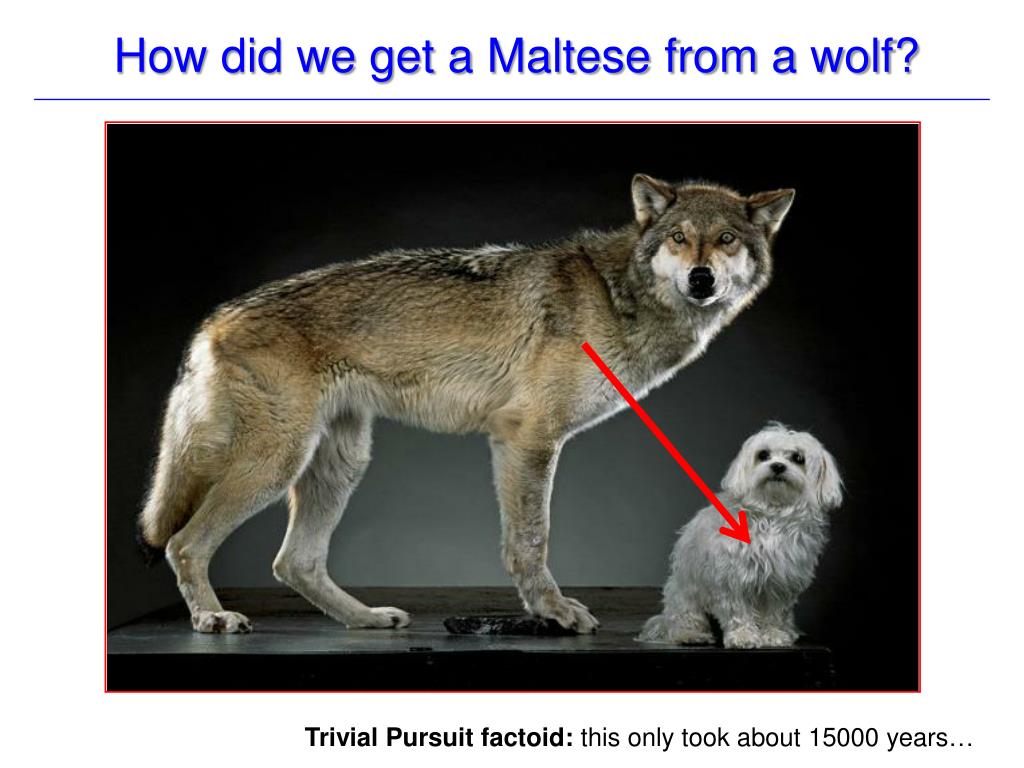 How did we get a Maltese from a wolf?

Trivial Pursuit factoid: this only took about 15000 years…